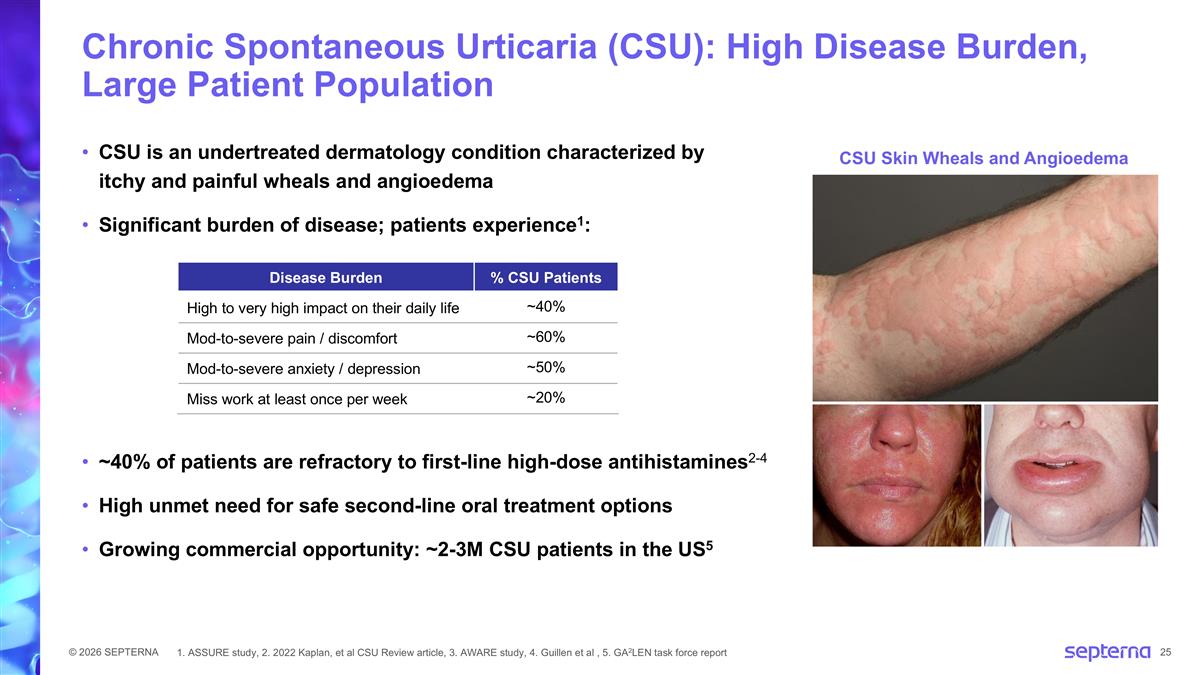 Chronic Spontaneous Urticaria (CSU): High Disease Burden, Large Patient Population

• CSU is an undertreated dermatology condition characterized by itchy and painful wheals and angioedema

• Significant burden of disease; patients experience$^1$:

| Disease Burden | % CSU Patients |
|---|---|
| High to very high impact on their daily life | ~40% |
| Mod-to-severe pain / discomfort | ~60% |
| Mod-to-severe anxiety / depression | ~50% |
| Miss work at least once per week | ~20% |

• ~40% of patients are refractory to first-line high-dose antihistamines$^{2-4}$

• High unmet need for safe second-line oral treatment options

• Growing commercial opportunity: ~2-3M CSU patients in the US$^5$

CSU Skin Wheals and Angioedema

© 2026 SEPTERNA 1. ASSURE study, 2. 2022 Kaplan, et al CSU Review article, 3. AWARE study, 4. Guillen et al , 5. GA$^2$LEN task force report

septerna 25